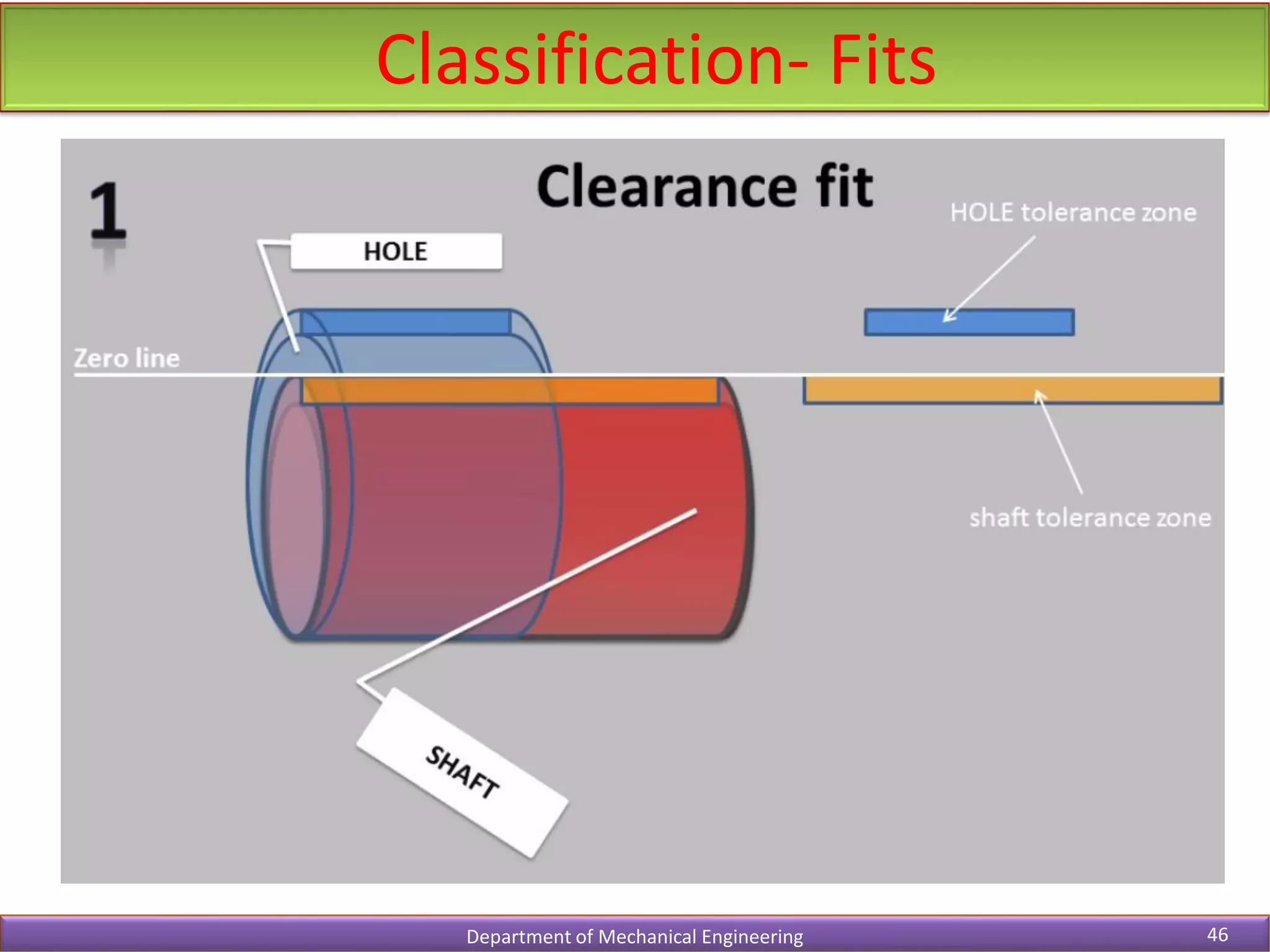 Classification- Fits

1

Clearance fit

HOLE tolerance zone

HOLE

Zero line

shaft tolerance zone

SHAFT

Department of Mechanical Engineering

46